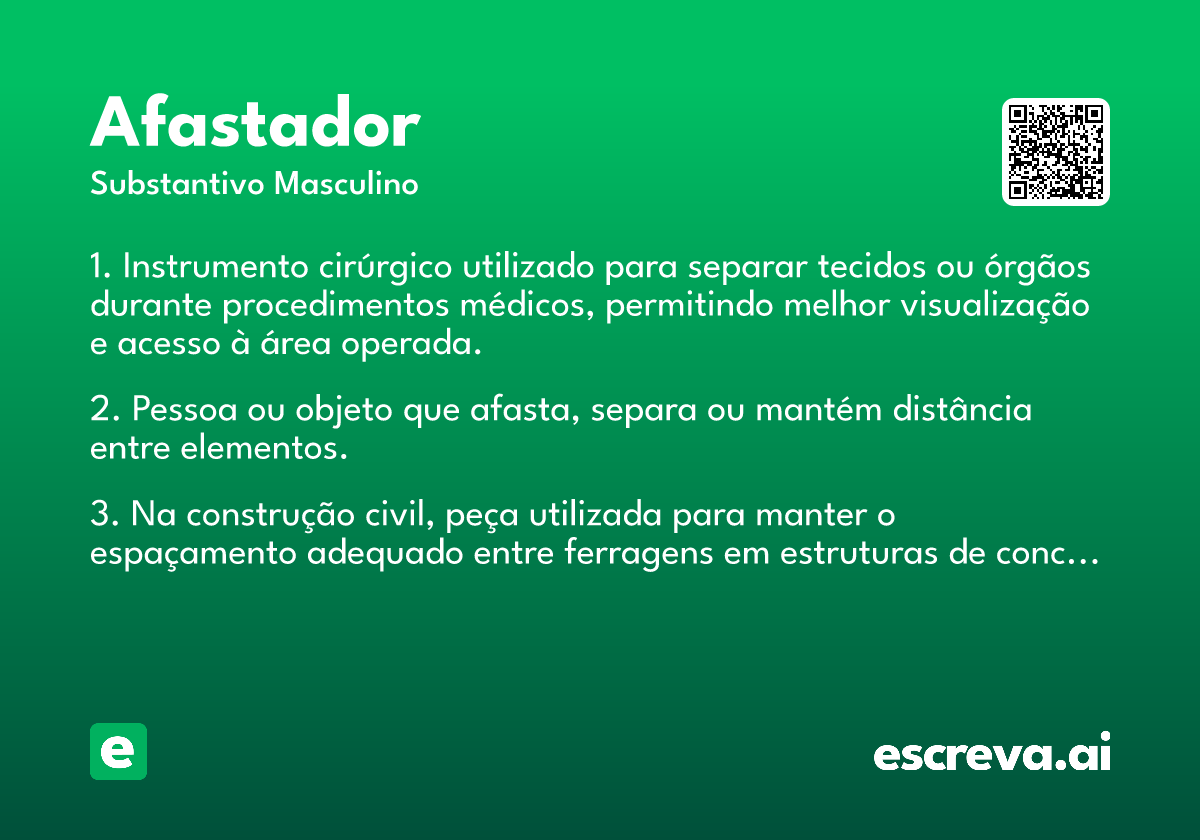 Afastador

Substantivo Masculino

1. Instrumento cirúrgico utilizado para separar tecidos ou órgãos durante procedimentos médicos, permitindo melhor visualização e acesso à área operada.

2. Pessoa ou objeto que afasta, separa ou mantém distância entre elementos.

3. Na construção civil, peça utilizada para manter o espaçamento adequado entre ferragens em estruturas de conc...

e

escreva.ai